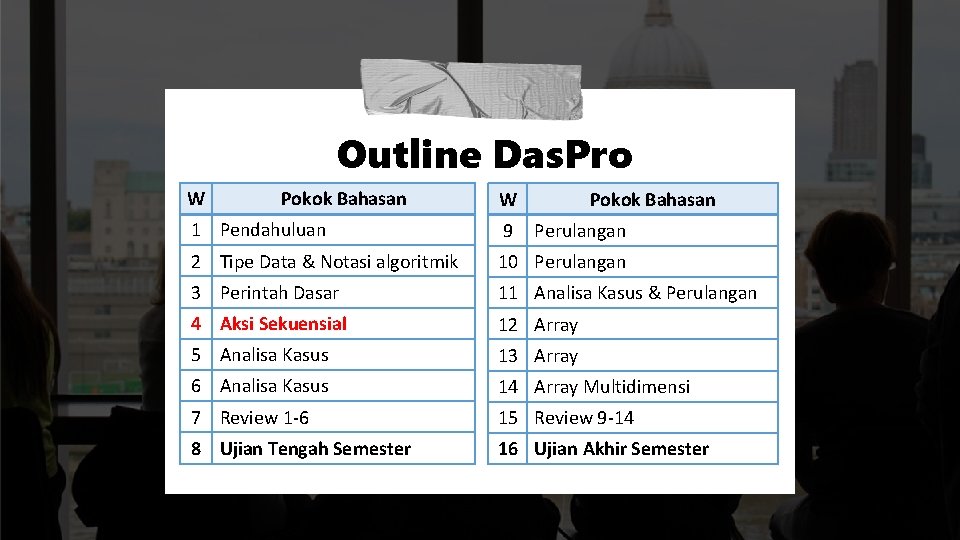 Outline DasPro

| W | Pokok Bahasan |
|---|---|
| 1 | Pendahuluan |
| 2 | Tipe Data & Notasi algoritmik |
| 3 | Perintah Dasar |
| 4 | Aksi Sekuensial |
| 5 | Analisa Kasus |
| 6 | Analisa Kasus |
| 7 | Review 1-6 |
| 8 | Ujian Tengah Semester |

| W | Pokok Bahasan |
|---|---|
| 9 | Perulangan |
| 10 | Perulangan |
| 11 | Analisa Kasus & Perulangan |
| 12 | Array |
| 13 | Array |
| 14 | Array Multidimensi |
| 15 | Review 9-14 |
| 16 | Ujian Akhir Semester |